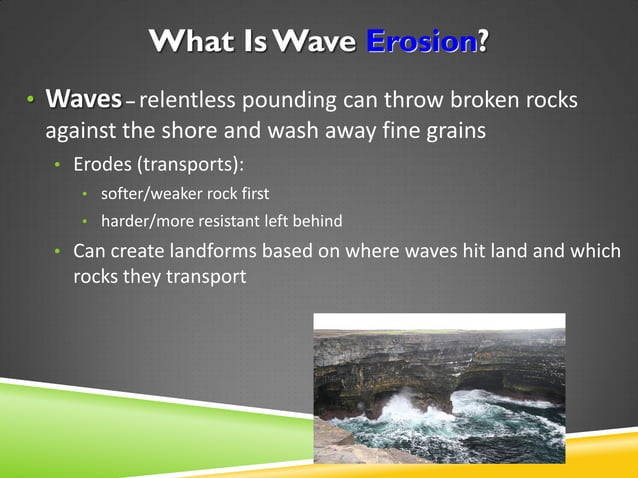 What Is Wave Erosion?

• Waves – relentless pounding can throw broken rocks against the shore and wash away fine grains

• Erodes (transports):

• softer/weaker rock first

• harder/more resistant left behind

• Can create landforms based on where waves hit land and which rocks they transport